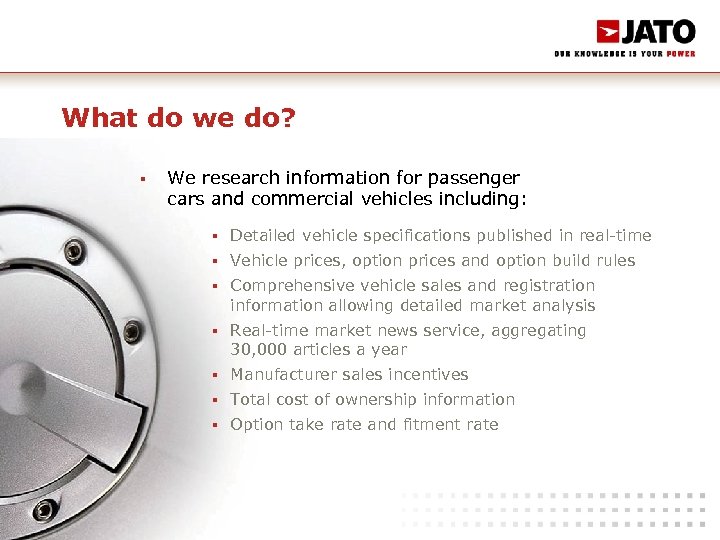 JATO
OUR KNOWLEDGE IS YOUR POWER

What do we do?

▪ We research information for passenger cars and commercial vehicles including:

▪ Detailed vehicle specifications published in real-time
▪ Vehicle prices, option prices and option build rules
▪ Comprehensive vehicle sales and registration information allowing detailed market analysis
▪ Real-time market news service, aggregating 30,000 articles a year
▪ Manufacturer sales incentives
▪ Total cost of ownership information
▪ Option take rate and fitment rate